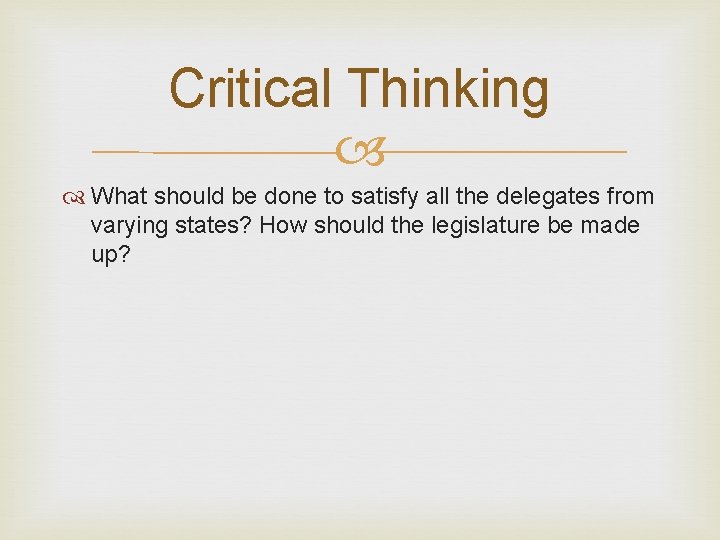 Critical Thinking

What should be done to satisfy all the delegates from varying states? How should the legislature be made up?